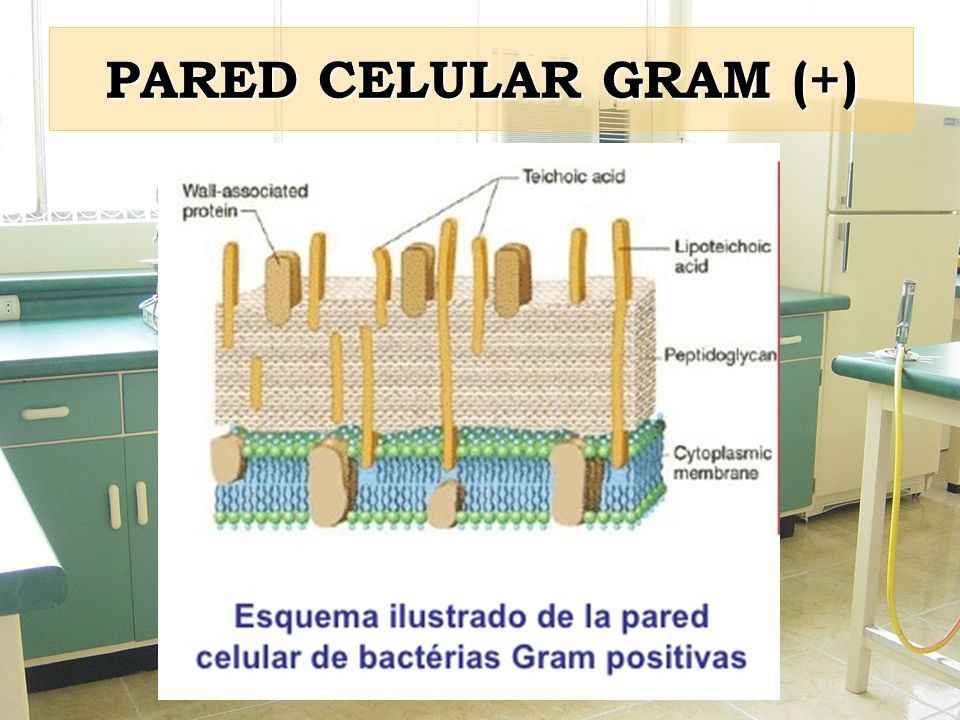 PARED CELULAR GRAM (+)

Wall-associated protein

Teichoic acid

Lipoteichoic acid

Peptidoglycan

Cytoplasmic membrane

Esquema ilustrado de la pared celular de bactérias Gram positivas